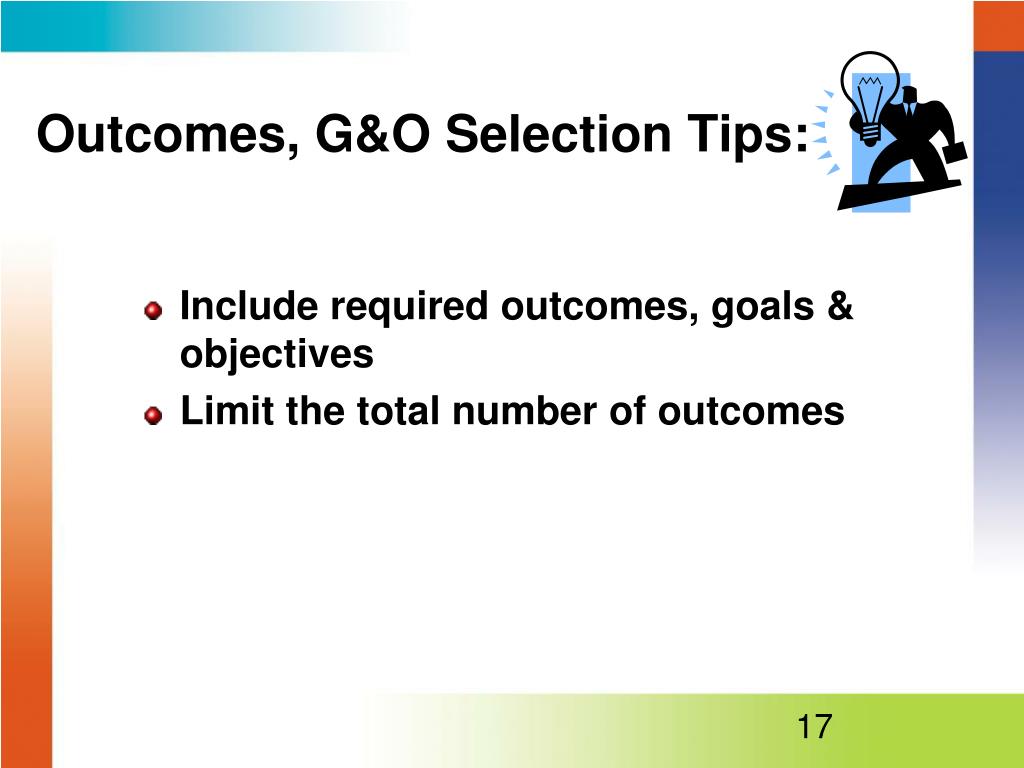 Outcomes, G&O Selection Tips:

Include required outcomes, goals & objectives

Limit the total number of outcomes

17